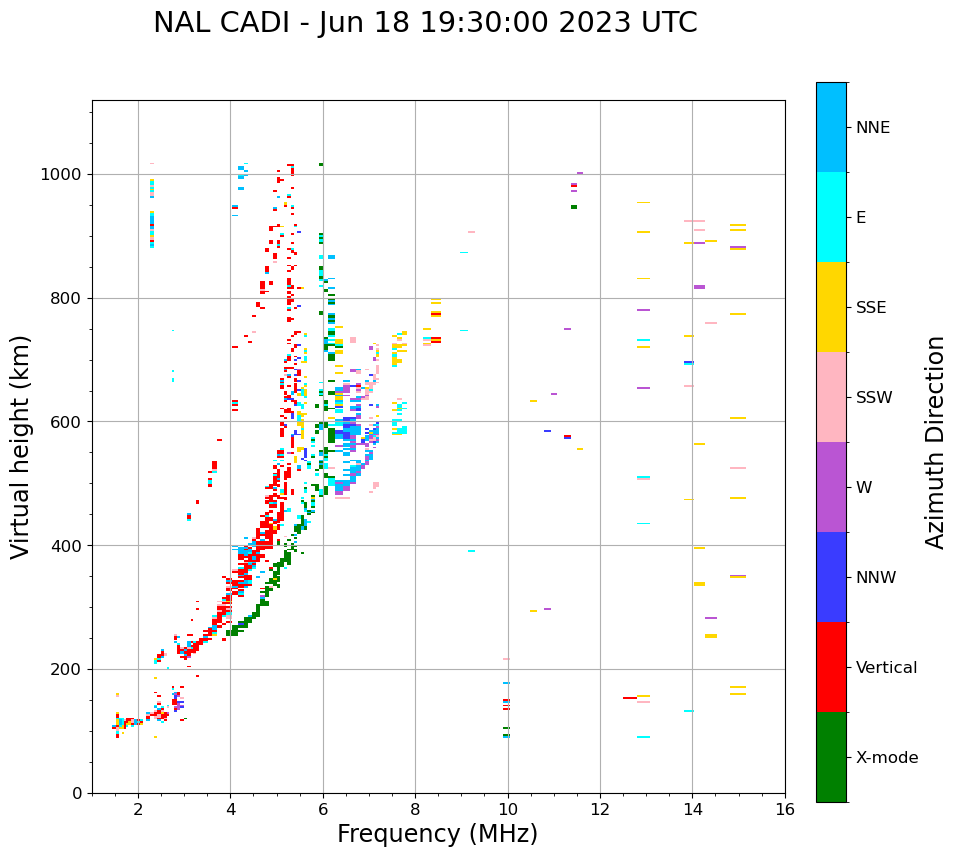 NAL CADI - Jun 18 19:30:00 2023 UTC

Virtual height (km)

1000
800
600
400
200
0

2
4
6
8
10
12
14
16

Frequency (MHz)

NNE
E
SSE
SSW
W
NNW
Vertical
X-mode

Azimuth Direction